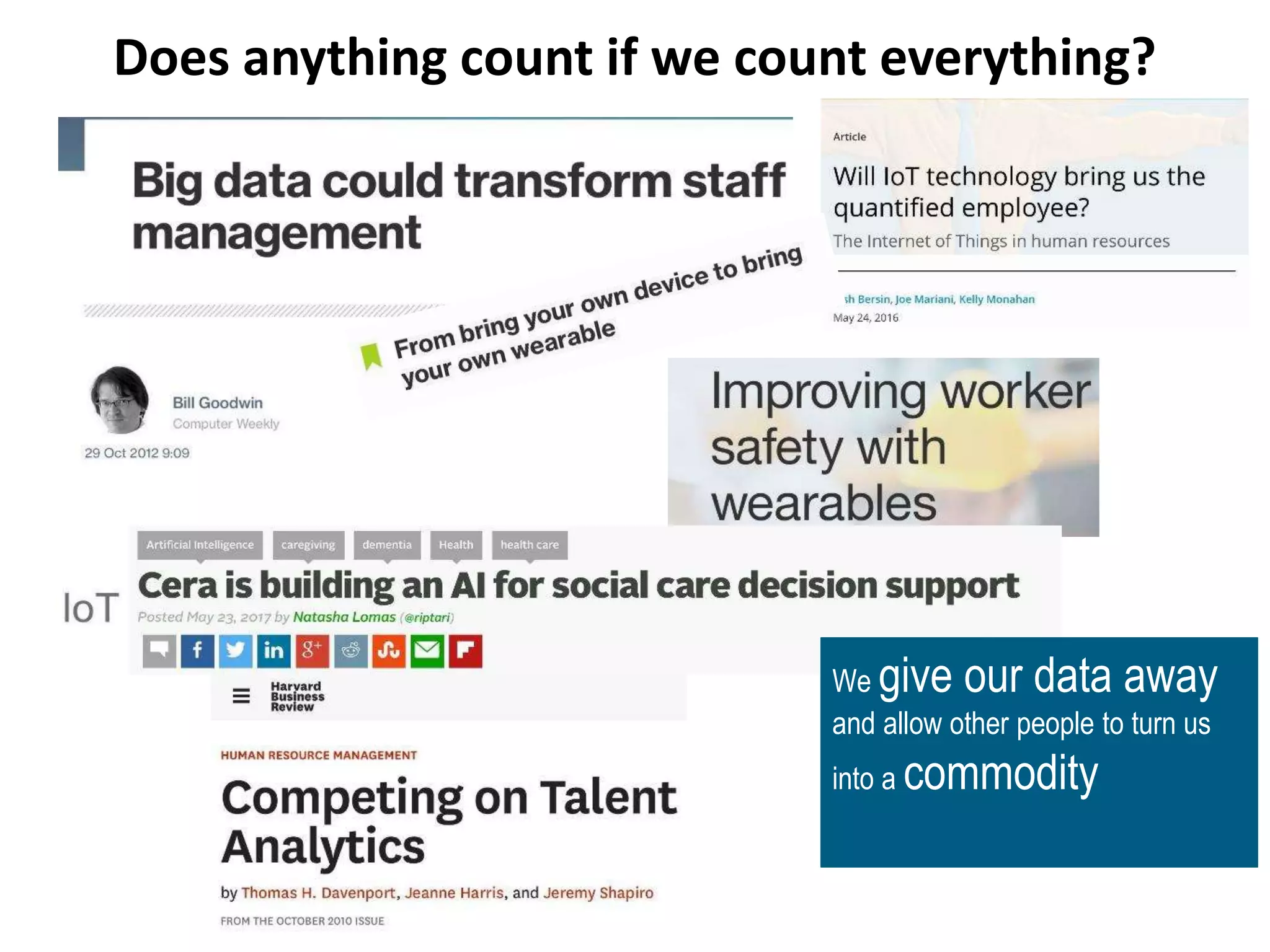 Does anything count if we count everything?

Big data could transform staff management

Bill Goodwin
Computer Weekly

29 Oct 2012 9:09

From bring your own device to bring your own wearable

Article

Will IoT technology bring us the quantified employee?

The Internet of Things in human resources

sh Bersin, Joe Mariani, Kelly Monahan
May 24, 2016

Improving worker safety with wearables

IoT

Artificial Intelligence caregiving dementia Health health care

Cera is building an AI for social care decision support

Posted May 23, 2017 by Natasha Lomas (@riptari)

Harvard Business Review

HUMAN RESOURCE MANAGEMENT

Competing on Talent Analytics

by Thomas H. Davenport, Jeanne Harris, and Jeremy Shapiro

FROM THE OCTOBER 2010 ISSUE

We give our data away and allow other people to turn us into a commodity